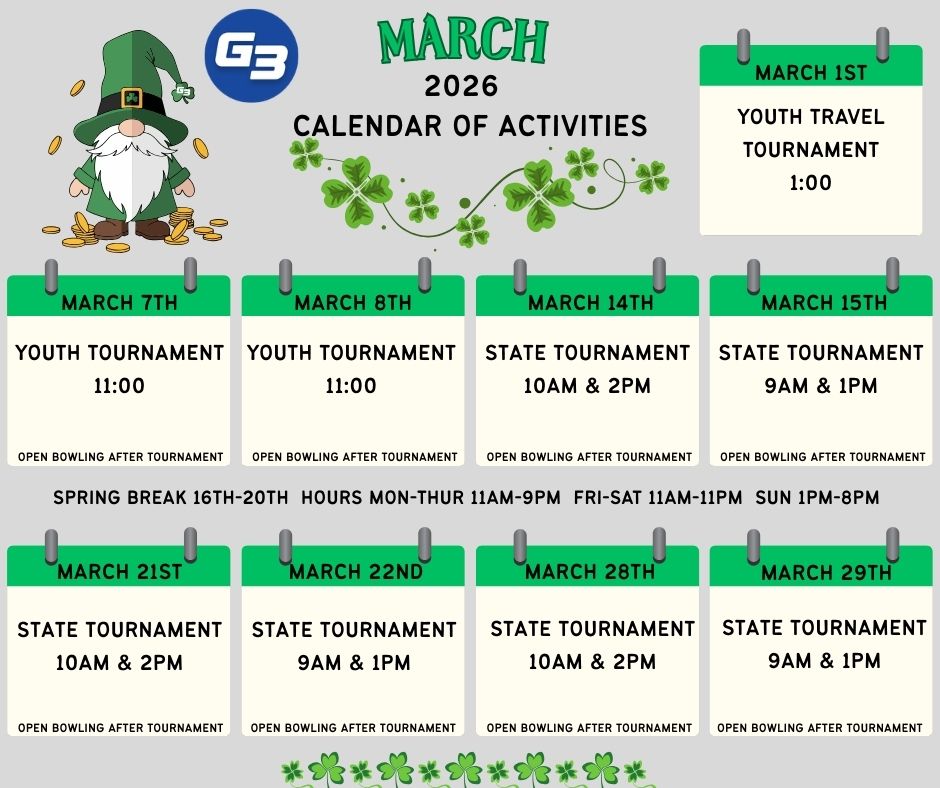 G3

MARCH
2026
CALENDAR OF ACTIVITIES

MARCH 1ST
YOUTH TRAVEL TOURNAMENT
1:00

MARCH 7TH
YOUTH TOURNAMENT
11:00
OPEN BOWLING AFTER TOURNAMENT

MARCH 8TH
YOUTH TOURNAMENT
11:00
OPEN BOWLING AFTER TOURNAMENT

MARCH 14TH
STATE TOURNAMENT
10AM & 2PM
OPEN BOWLING AFTER TOURNAMENT

MARCH 15TH
STATE TOURNAMENT
9AM & 1PM
OPEN BOWLING AFTER TOURNAMENT

SPRING BREAK 16TH-20TH HOURS MON-THUR 11AM-9PM FRI-SAT 11AM-11PM SUN 1PM-8PM

MARCH 21ST
STATE TOURNAMENT
10AM & 2PM
OPEN BOWLING AFTER TOURNAMENT

MARCH 22ND
STATE TOURNAMENT
9AM & 1PM
OPEN BOWLING AFTER TOURNAMENT

MARCH 28TH
STATE TOURNAMENT
10AM & 2PM
OPEN BOWLING AFTER TOURNAMENT

MARCH 29TH
STATE TOURNAMENT
9AM & 1PM
OPEN BOWLING AFTER TOURNAMENT